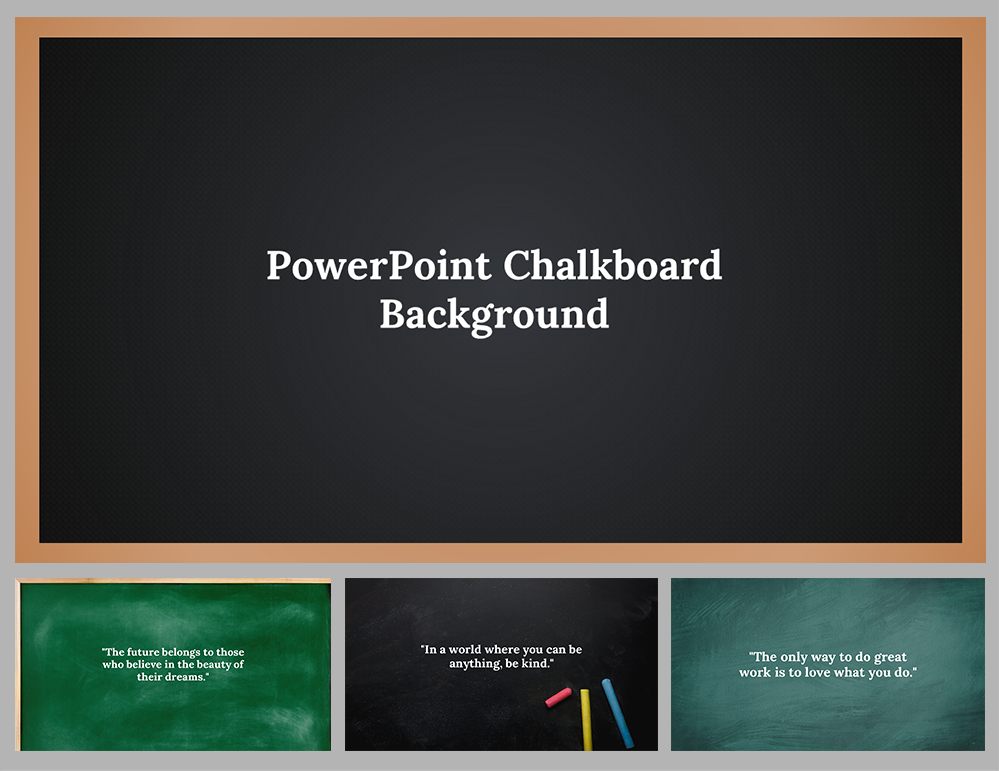 PowerPoint Chalkboard Background

"The future belongs to those who believe in the beauty of their dreams."

"In a world where you can be anything, be kind."

"The only way to do great work is to love what you do."